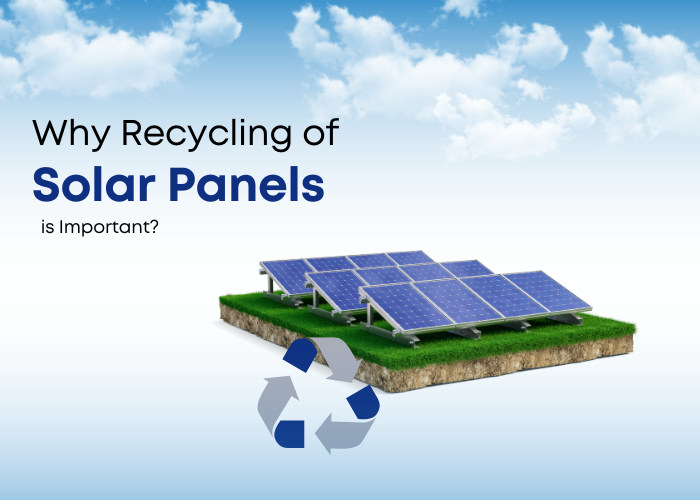 Why Recycling of
Solar Panels
is Important?